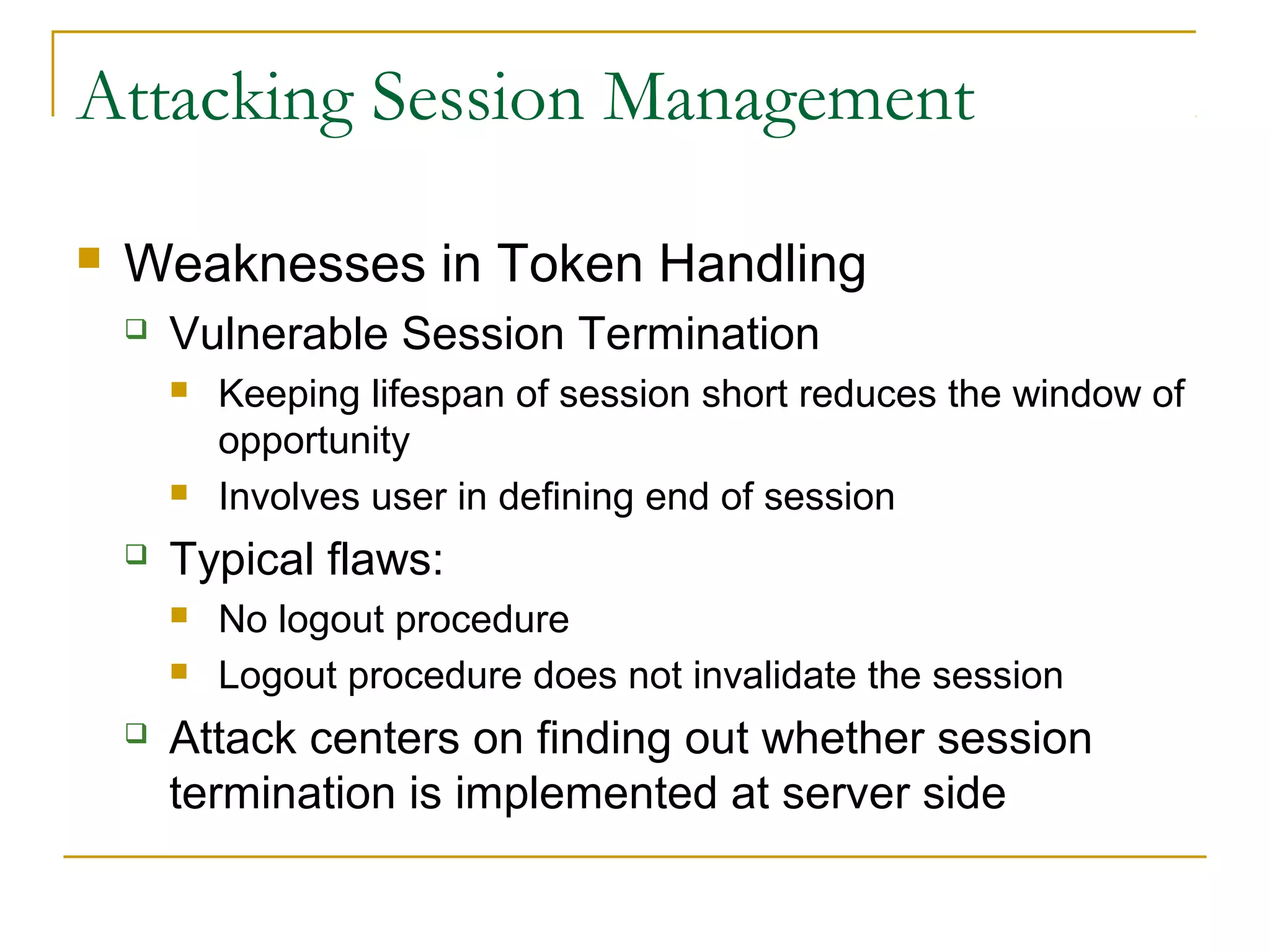 Attacking Session Management

Weaknesses in Token Handling

Vulnerable Session Termination

Keeping lifespan of session short reduces the window of opportunity

Involves user in defining end of session

Typical flaws:

No logout procedure

Logout procedure does not invalidate the session

Attack centers on finding out whether session termination is implemented at server side